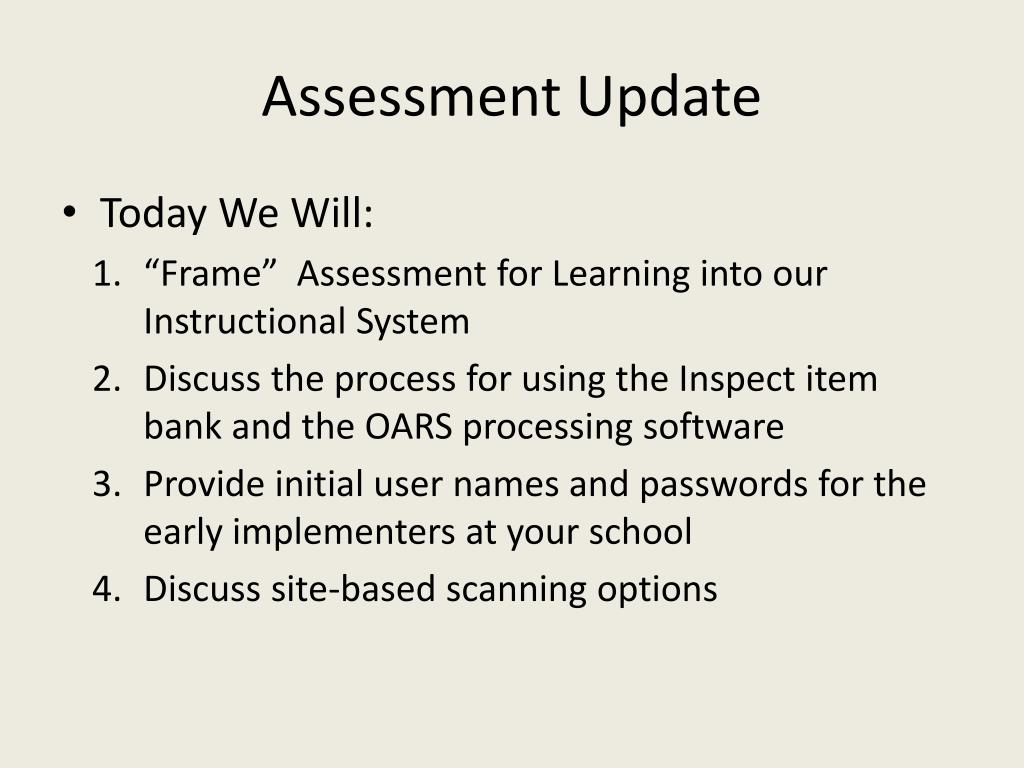 Assessment Update

• Today We Will:
1. “Frame” Assessment for Learning into our Instructional System
2. Discuss the process for using the Inspect item bank and the OARS processing software
3. Provide initial user names and passwords for the early implementers at your school
4. Discuss site-based scanning options